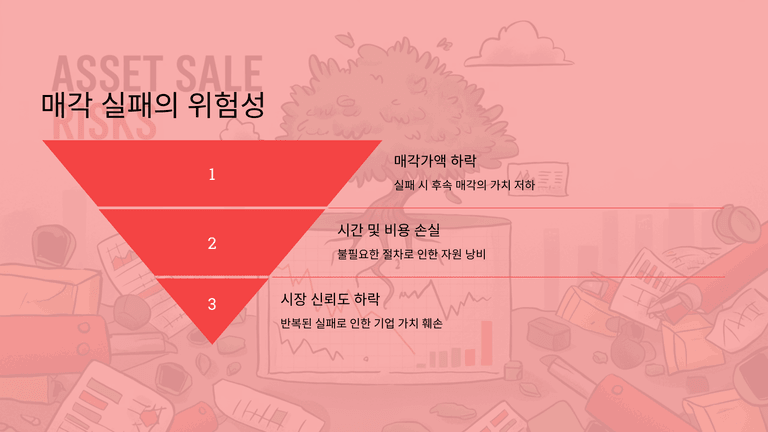 ASSET SALE RISKS

매각 실패의 위험성

1

매각가액 하락

실패 시 후속 매각의 가치 저하

2

시간 및 비용 손실

불필요한 절차로 인한 자원 낭비

3

시장 신뢰도 하락

반복된 실패로 인한 기업 가치 훼손